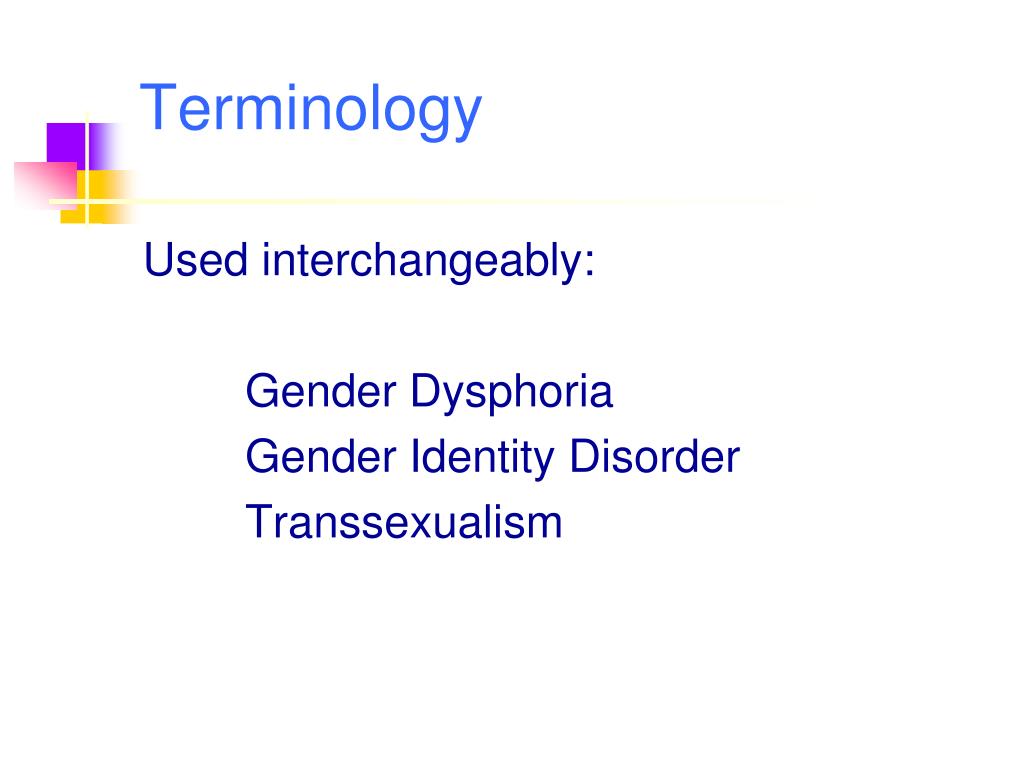 Terminology

Used interchangeably:

Gender Dysphoria
Gender Identity Disorder
Transsexualism